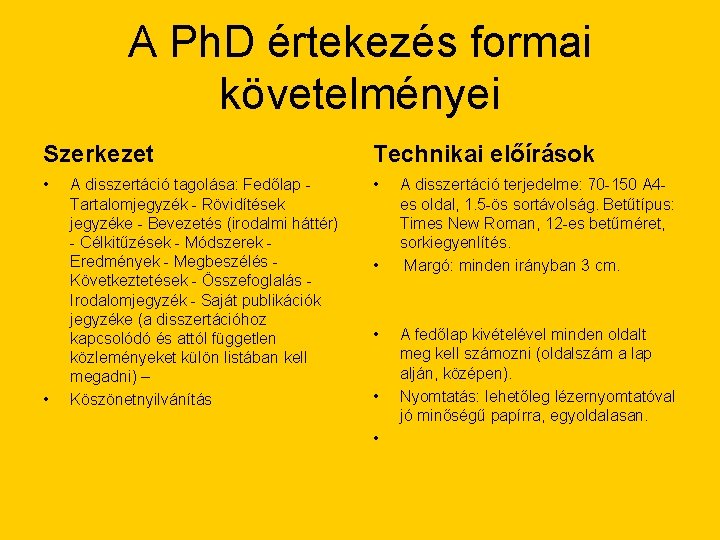 A PhD értekezés formai követelményei

Szerkezet

• A disszertáció tagolása: Fedőlap - Tartalomjegyzék - Rövidítések jegyzéke - Bevezetés (irodalmi háttér) - Célkitűzések - Módszerek - Eredmények - Megbeszélés - Következtetések - Összefoglalás - Irodalomjegyzék - Saját publikációk jegyzéke (a disszertációhoz kapcsolódó és attól független közleményeket külön listában kell megadni) –
• Köszönetnyilvánítás

Technikai előírások

• A disszertáció terjedelme: 70-150 A4-es oldal, 1.5-ös sortávolság. Betűtípus: Times New Roman, 12-es betűméret, sorkiegyenlítés.
• Margó: minden irányban 3 cm.
• A fedőlap kivételével minden oldalt meg kell számozni (oldalszám a lap alján, középen).
• Nyomtatás: lehetőleg lézernyomtatóval jó minőségű papírra, egyoldalasan.
•